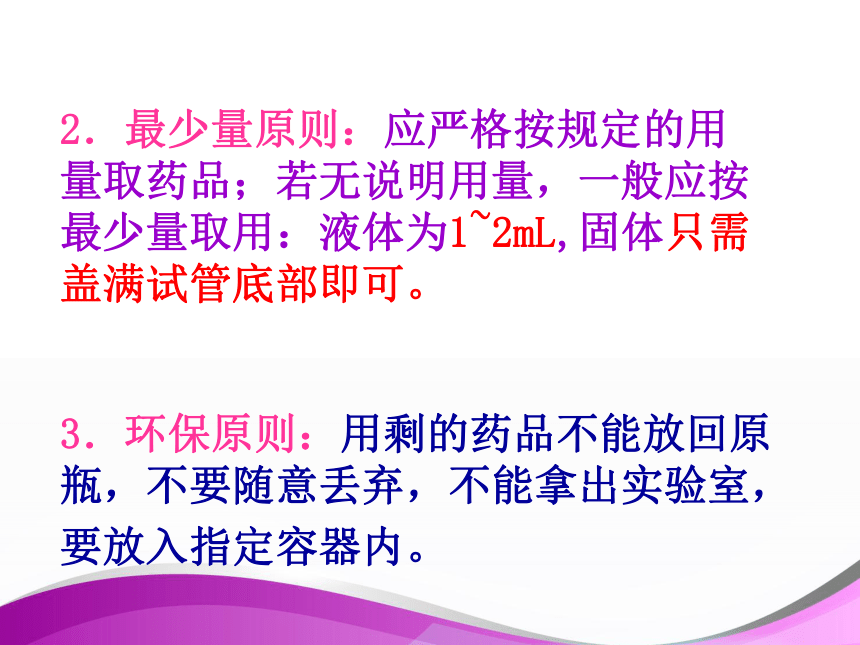 2．最少量原则：应严格按规定的用量取药品；若无说明用量，一般应按最少量取用：液体为1~2mL,固体只需盖满试管底部即可。

3．环保原则：用剩的药品不能放回原瓶，不要随意丢弃，不能拿出实验室，要放入指定容器内。